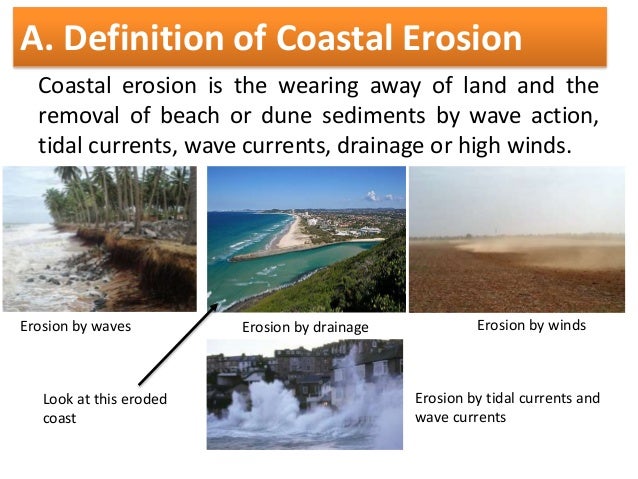 A. Definition of Coastal Erosion

Coastal erosion is the wearing away of land and the removal of beach or dune sediments by wave action, tidal currents, wave currents, drainage or high winds.

Erosion by waves

Erosion by drainage

Erosion by winds

Look at this eroded coast

Erosion by tidal currents and wave currents